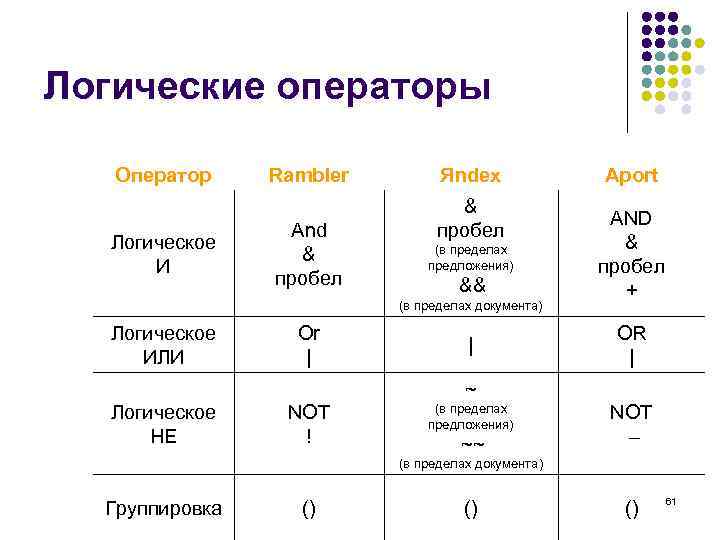 Логические операторы

| Оператор | Rambler | Яndex | Aport |
|---|---|---|---|
| Логическое И | And & пробел | & пробел (в пределах предложения) && (в пределах документа) | AND & пробел + |
| Логическое ИЛИ | Or \| | \| | OR \| |
| Логическое НЕ | NOT ! | ~ (в пределах предложения) ~~ (в пределах документа) | NOT – |
| Группировка | () | () | () |

61